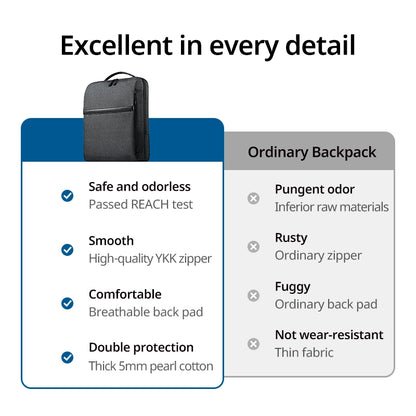 Excellent in every detail

Safe and odorless
Passed REACH test

Smooth
High-quality YKK zipper

Comfortable
Breathable back pad

Double protection
Thick 5mm pearl cotton

Ordinary Backpack

Pungent odor
Inferior raw materials

Rusty
Ordinary zipper

Fuggy
Ordinary back pad

Not wear-resistant
Thin fabric